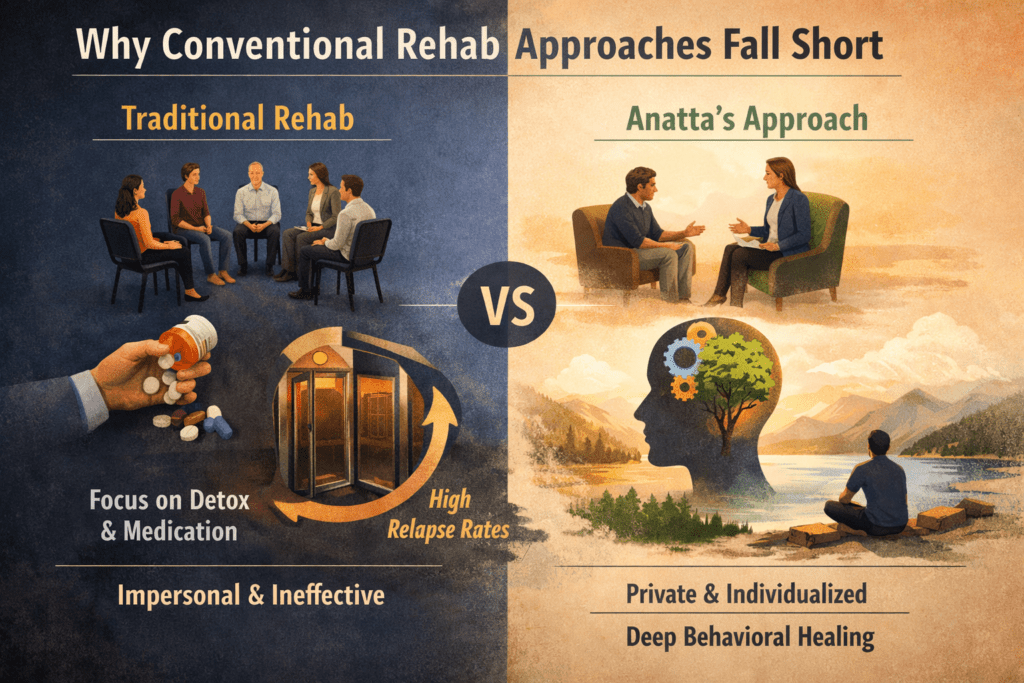 Why Conventional Rehab Approaches Fall Short

Traditional Rehab

Focus on Detox & Medication

High Relapse Rates

Impersonal & Ineffective

VS

Anatta's Approach

Private & Individualized

Deep Behavioral Healing